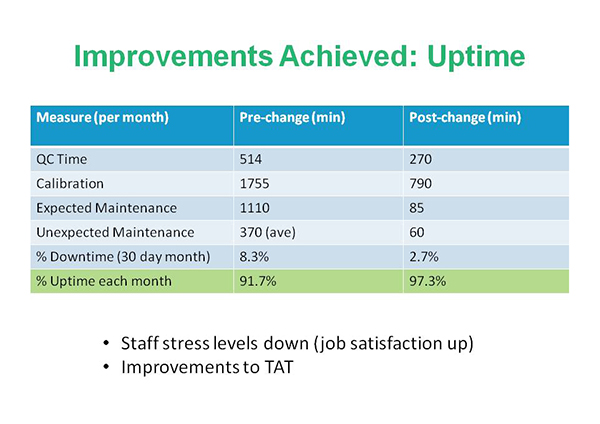 Improvements Achieved: Uptime

| Measure (per month) | Pre-change (min) | Post-change (min) |
|---|---|---|
| QC Time | 514 | 270 |
| Calibration | 1755 | 790 |
| Expected Maintenance | 1110 | 85 |
| Unexpected Maintenance | 370 (ave) | 60 |
| % Downtime (30 day month) | 8.3% | 2.7% |
| % Uptime each month | 91.7% | 97.3% |

• Staff stress levels down (job satisfaction up)
• Improvements to TAT